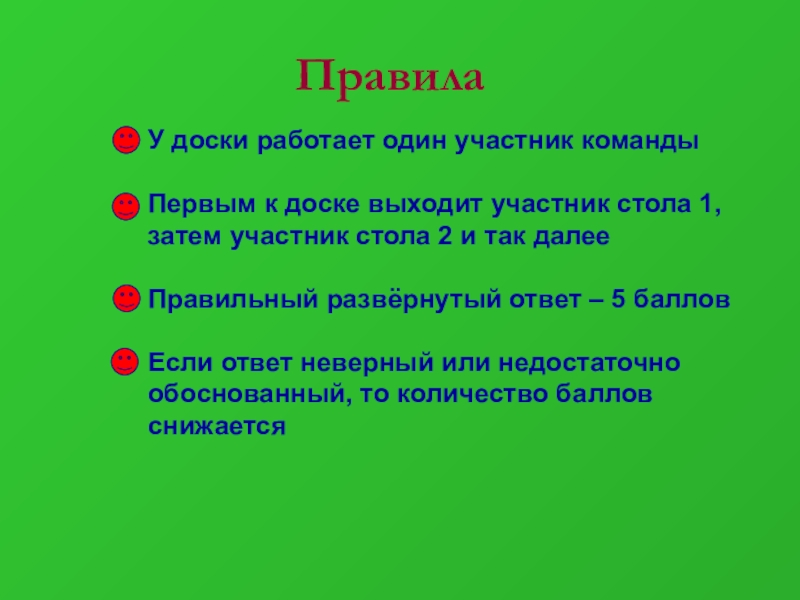 Правила

У доски работает один участник команды

Первым к доске выходит участник стола 1, затем участник стола 2 и так далее

Правильный развёрнутый ответ – 5 баллов

Если ответ неверный или недостаточно обоснованный, то количество баллов снижается